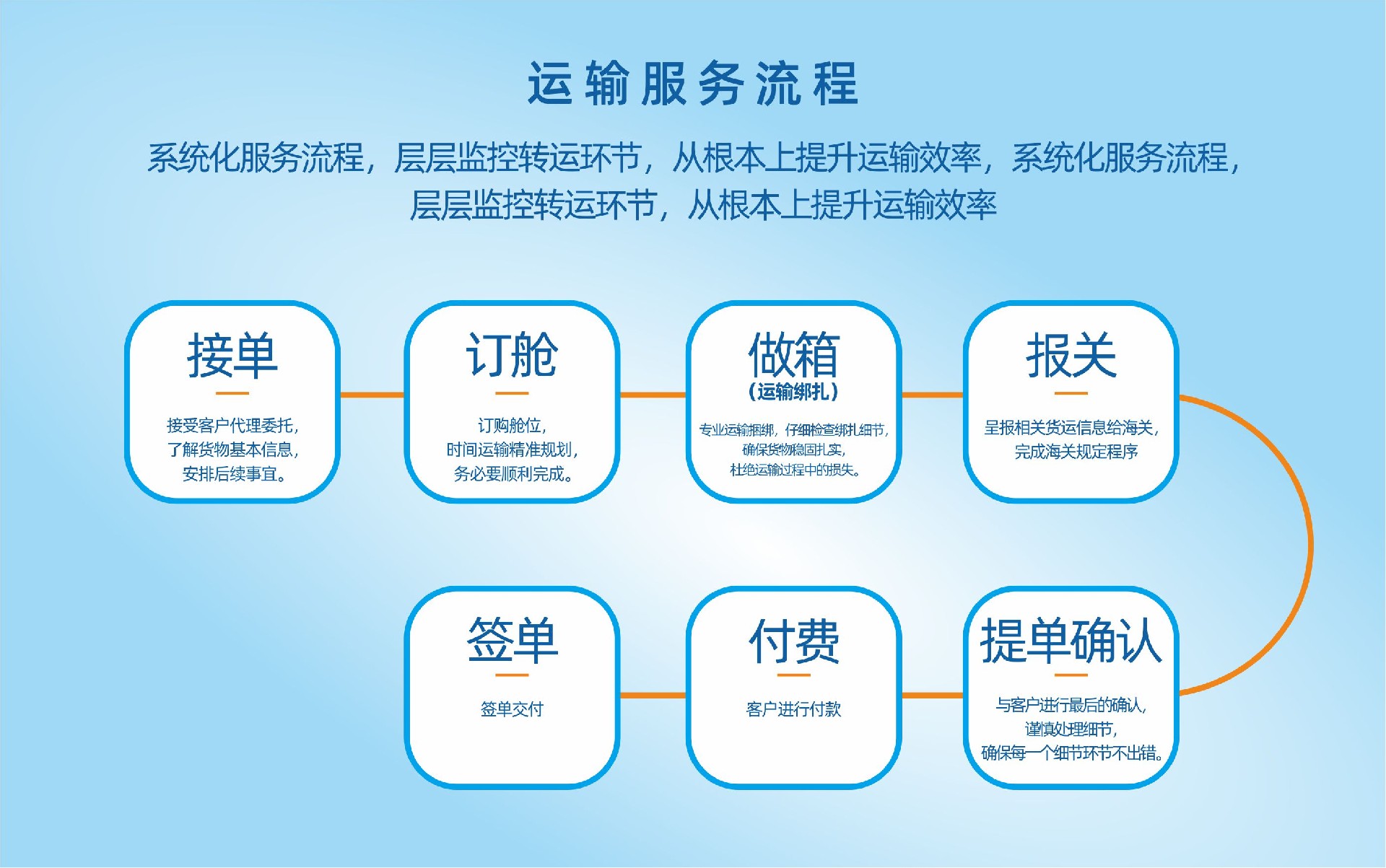 运输服务流程

系统化服务流程，层层监控转运环节，从根本上提升运输效率，系统化服务流程，层层监控转运环节，从根本上提升运输效率

接单

接受客户代理委托，了解货物基本信息，安排后续事宜。

订舱

订购舱位，时间运输精准规划，务必要顺利完成。

做箱
（运输绑扎）

专业运输捆绑，仔细检查绑扎细节，确保货物稳固扎实，杜绝运输过程中的损失。

报关

呈报相关货运信息给海关，完成海关规定程序

提单确认

与客户进行最后的确认，谨慎处理细节，确保每一个细节环节不出错。

付费

客户进行付款

签单

签单交付